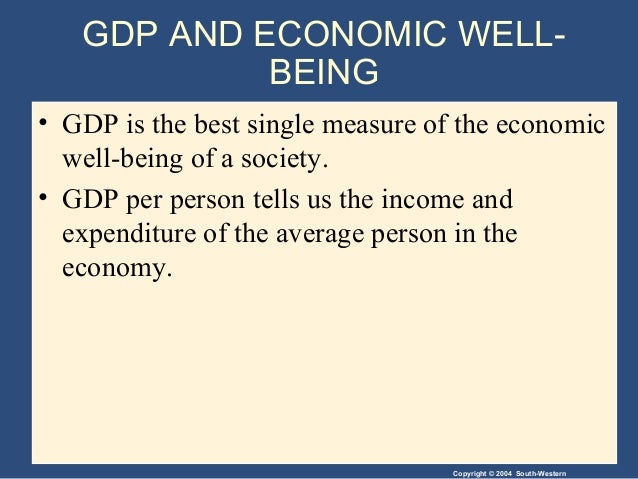 GDP AND ECONOMIC WELL-BEING

• GDP is the best single measure of the economic well-being of a society.

• GDP per person tells us the income and expenditure of the average person in the economy.

Copyright © 2004 South-Western